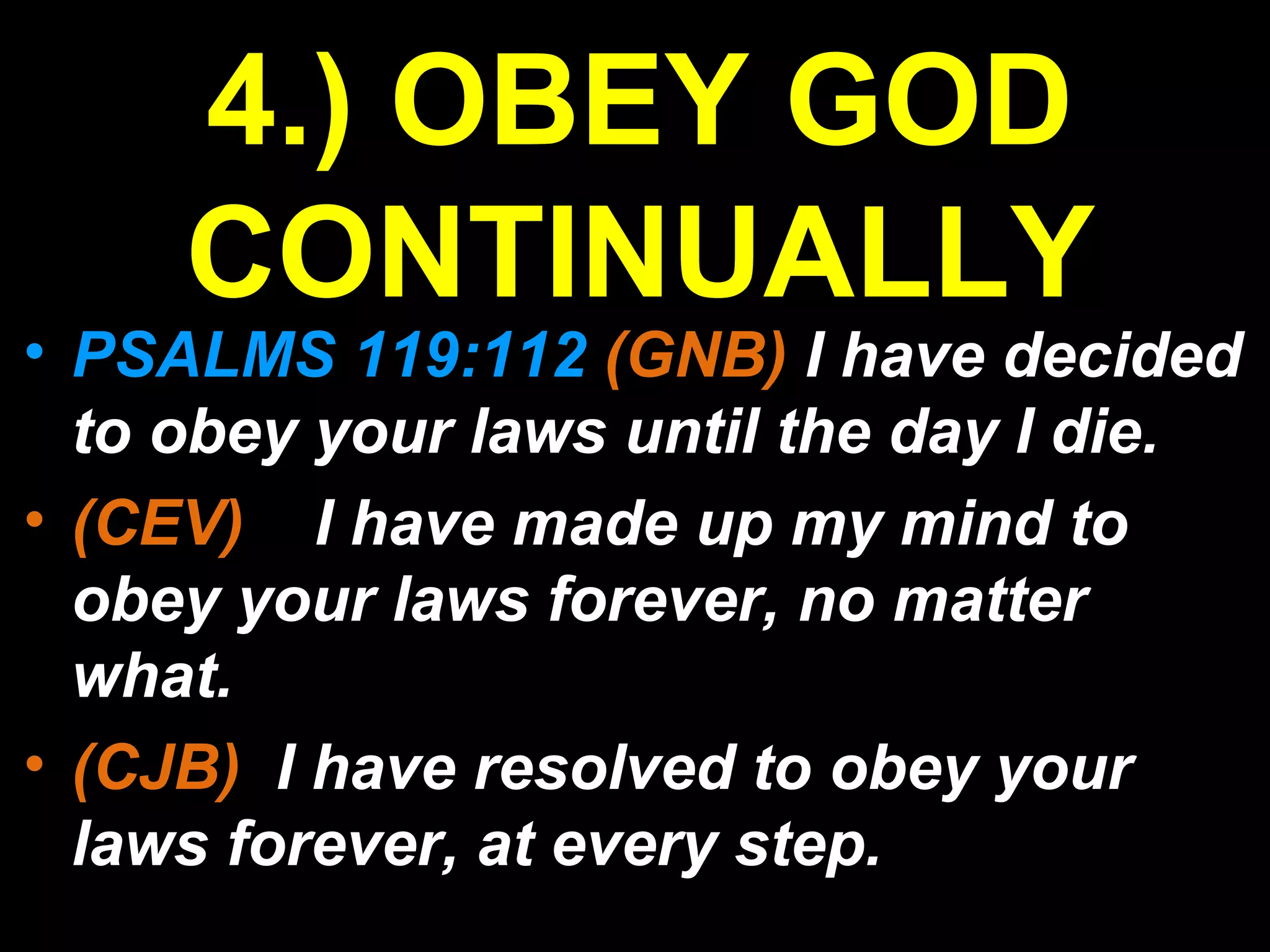 4.) OBEY GOD CONTINUALLY

• PSALMS 119:112 (GNB) I have decided to obey your laws until the day I die.
• (CEV) I have made up my mind to obey your laws forever, no matter what.
• (CJB) I have resolved to obey your laws forever, at every step.